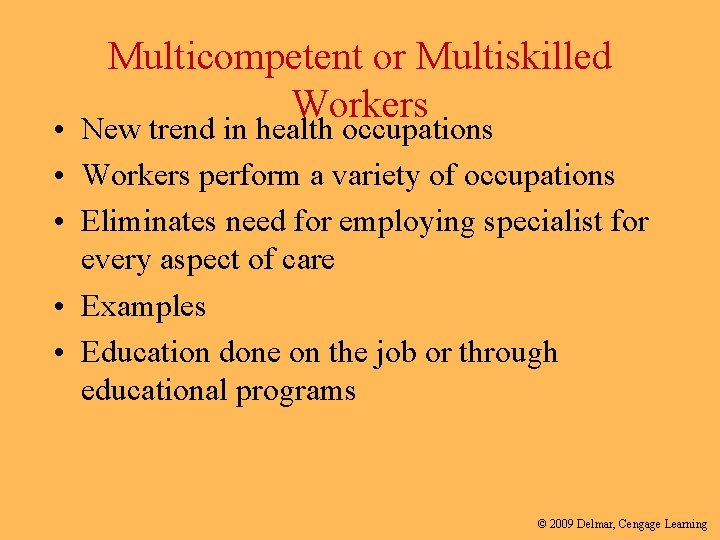 Multicompetent or Multiskilled Workers

• New trend in health occupations
• Workers perform a variety of occupations
• Eliminates need for employing specialist for every aspect of care
• Examples
• Education done on the job or through educational programs

© 2009 Delmar, Cengage Learning